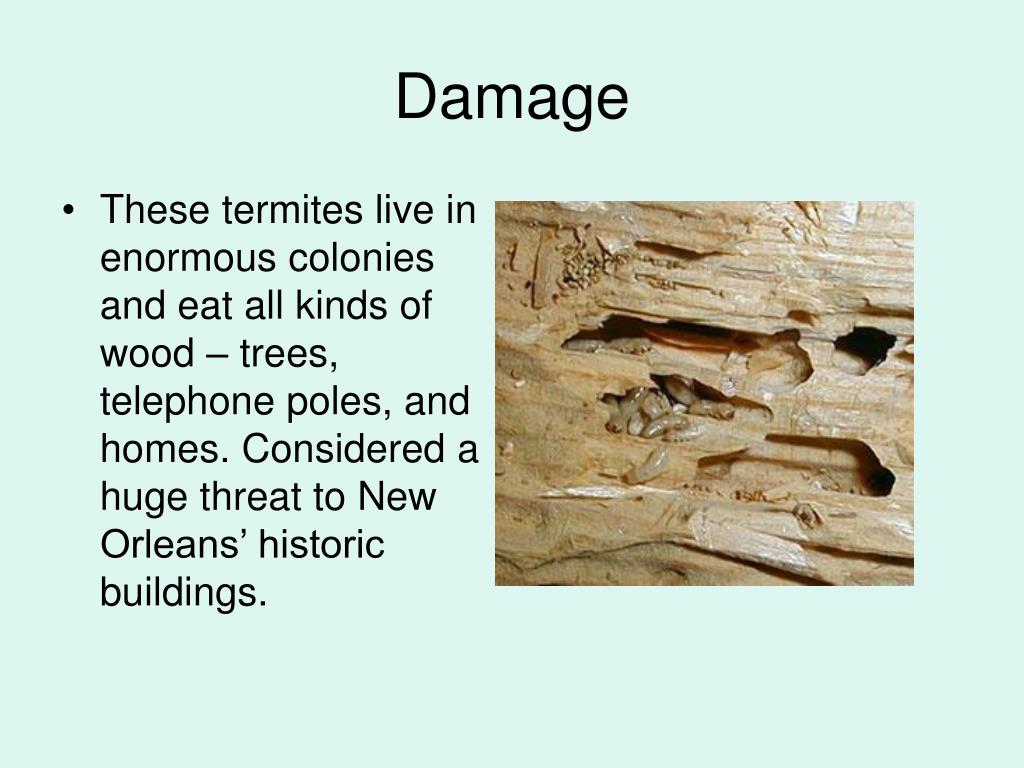 Damage

• These termites live in enormous colonies and eat all kinds of wood – trees, telephone poles, and homes. Considered a huge threat to New Orleans’ historic buildings.